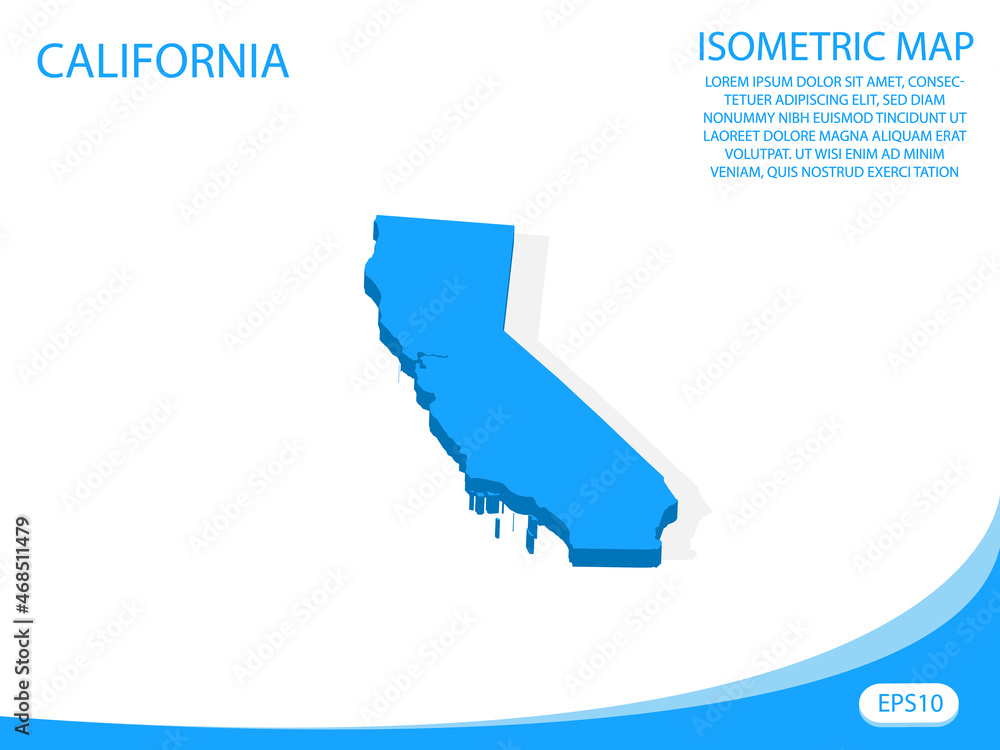 CALIFORNIA

ISOMETRIC MAP

LOREM IPSUM DOLOR SIT AMET, CONSECTETUER ADIPISCING ELIT, SED DIAM NONUMMY NIBH EUISMOD TINCIDUNT UT LAOREET DOLORE MAGNA ALIQUAM ERAT VOLUTPAT. UT WISI ENIM AD MINIM VENIAM, QUIS NOSTRUD EXERCI TATION

EPS10

Adobe Stock | #468511479